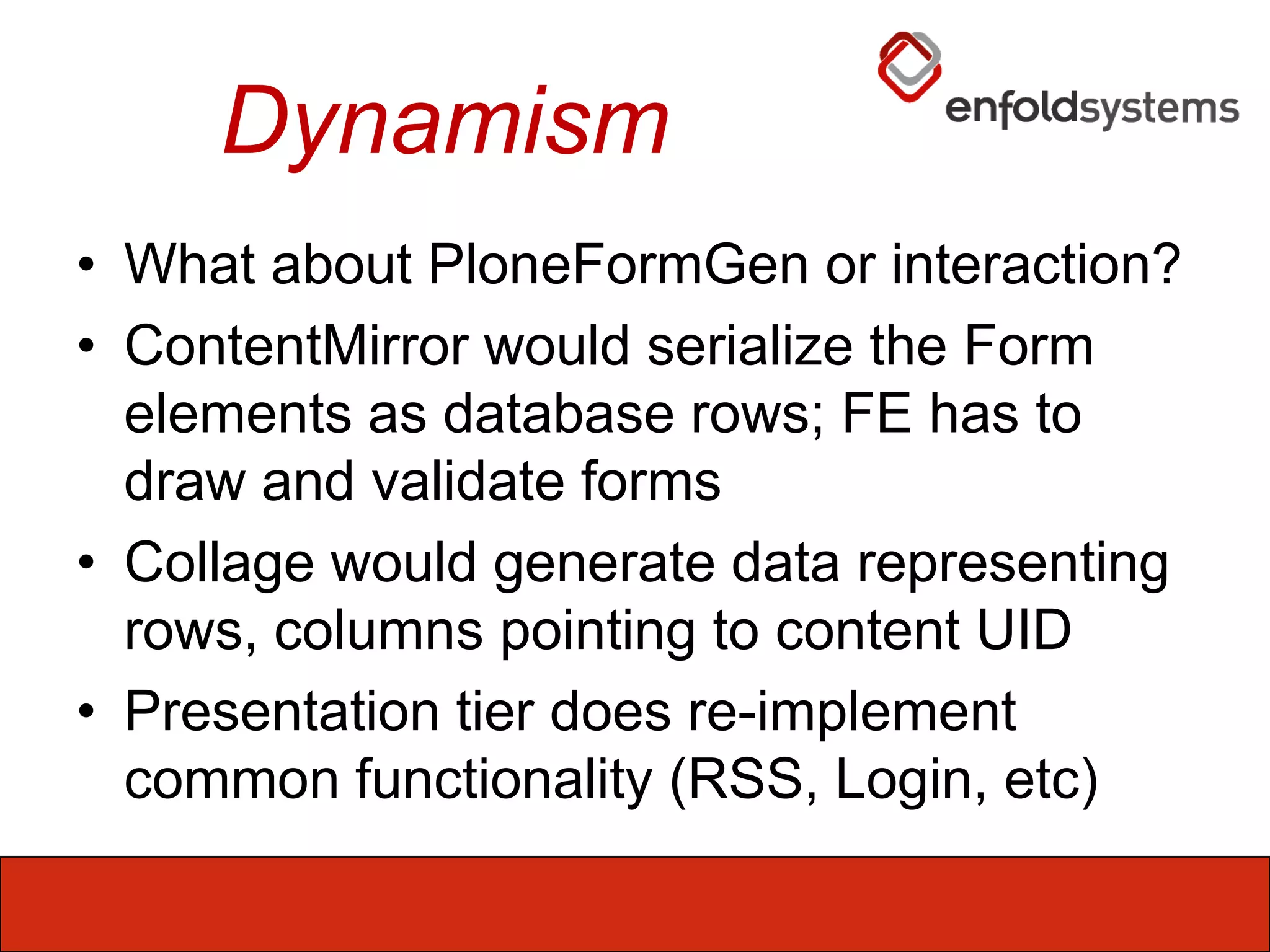 Dynamism

enfoldsystems

• What about PloneFormGen or interaction?
• ContentMirror would serialize the Form elements as database rows; FE has to draw and validate forms
• Collage would generate data representing rows, columns pointing to content UID
• Presentation tier does re-implement common functionality (RSS, Login, etc)